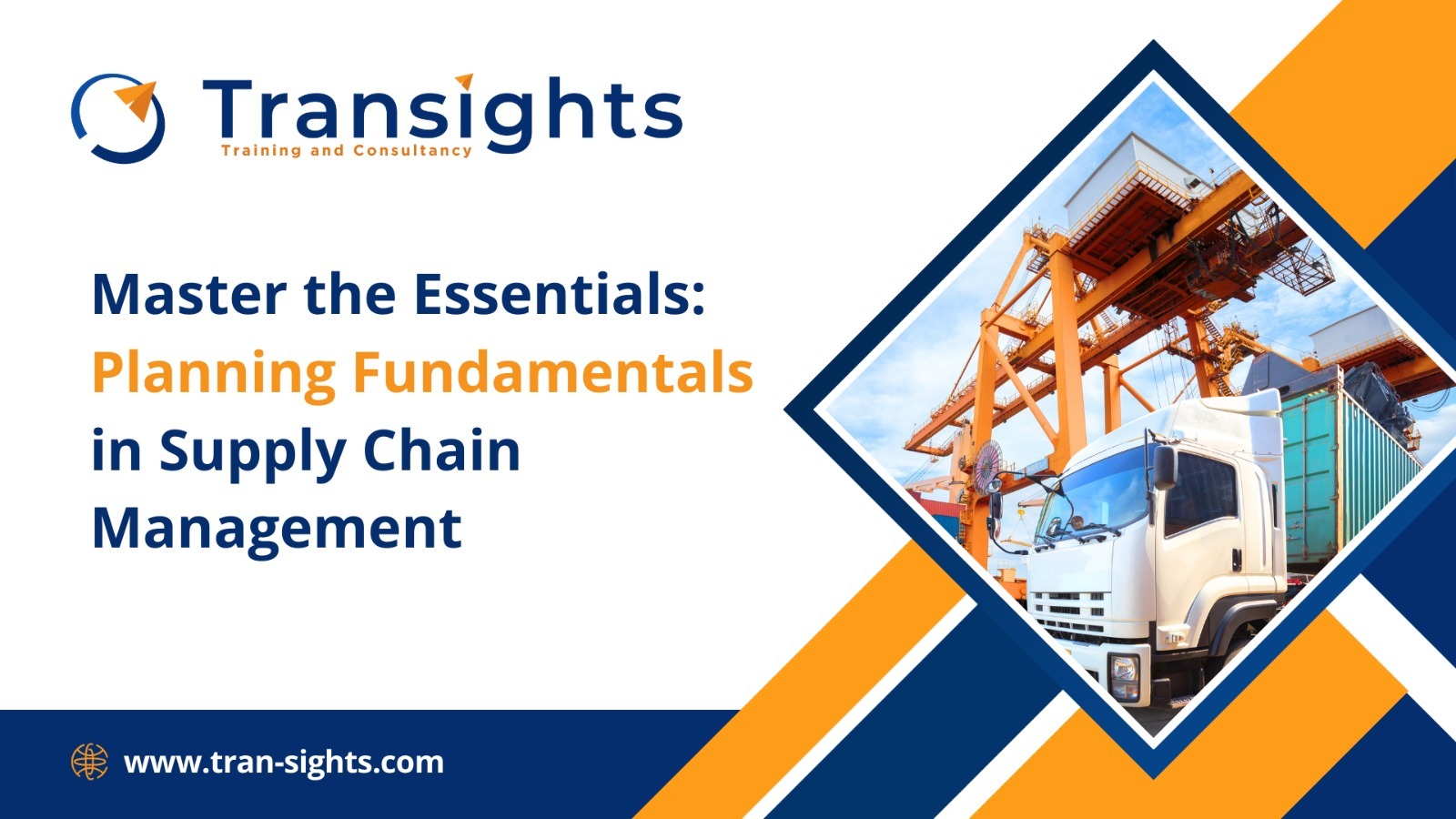 Transights
Training and Consultancy

Master the Essentials: Planning Fundamentals in Supply Chain Management

www.tran-sights.com